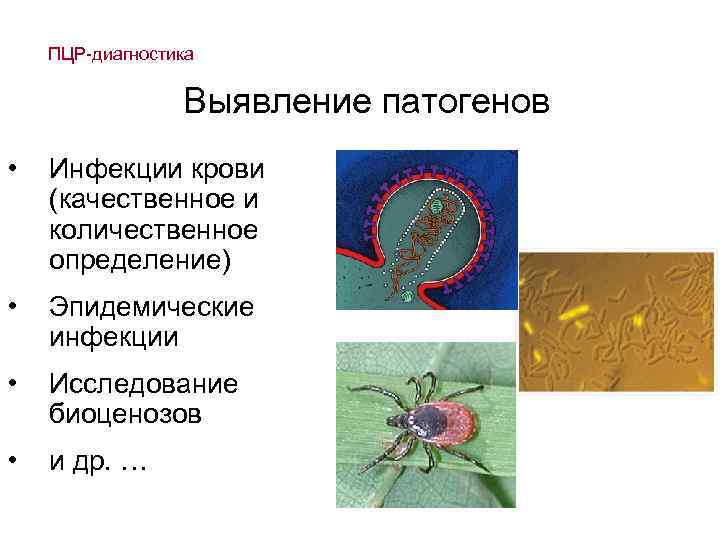 ПЦР-диагностика

Выявление патогенов

• Инфекции крови (качественное и количественное определение)
• Эпидемические инфекции
• Исследование биоценозов
• и др. …